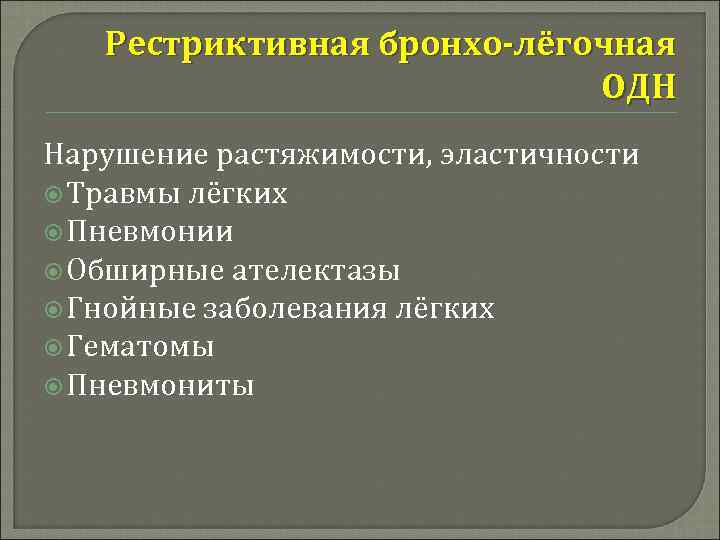 Рестриктивная бронхо-лёгочная ОДН

Нарушение растяжимости, эластичности
Травмы лёгких
Пневмонии
Обширные ателектазы
Гнойные заболевания лёгких
Гематомы
Пневмониты